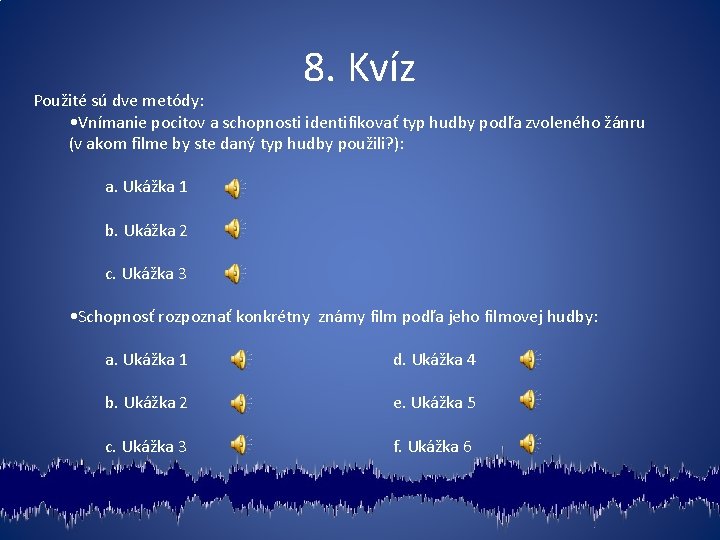 8. Kvíz

Použité sú dve metódy:

•Vnímanie pocitov a schopnosti identifikovať typ hudby podľa zvoleného žánru (v akom filme by ste daný typ hudby použili?):

a. Ukážka 1

b. Ukážka 2

c. Ukážka 3

•Schopnosť rozpoznať konkrétny známy film podľa jeho filmovej hudby:

a. Ukážka 1

b. Ukážka 2

c. Ukážka 3

d. Ukážka 4

e. Ukážka 5

f. Ukážka 6